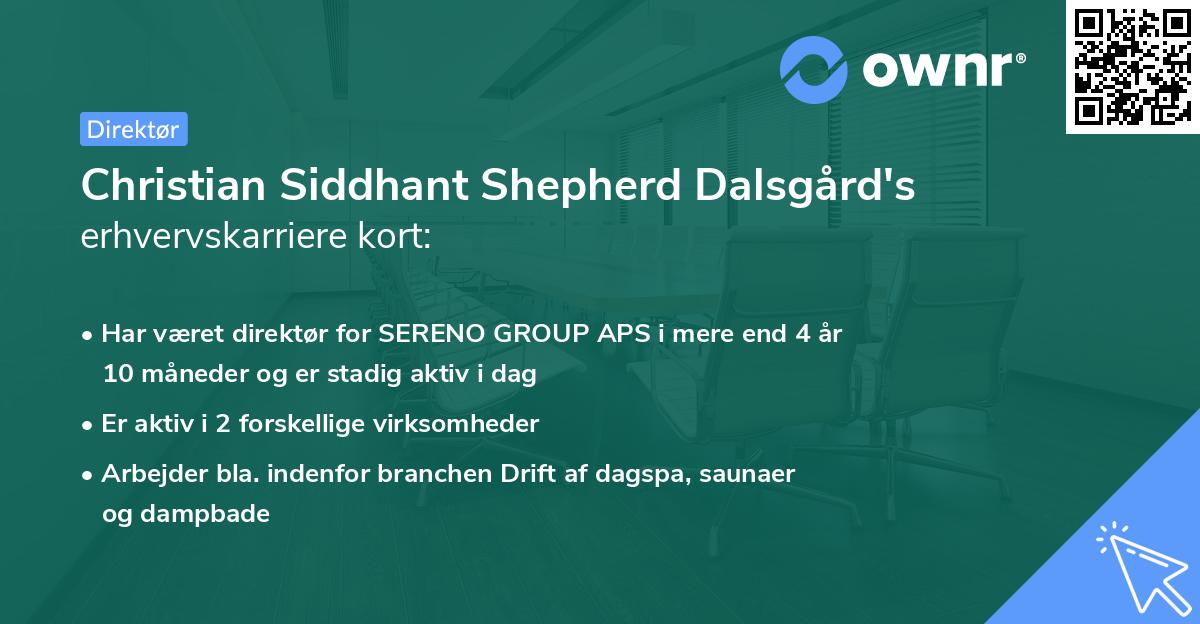 ownr®

Direktør

Christian Siddhant Shepherd Dalsgård's erhvervskarriere kort:

• Har været direktør for SERENO GROUP APS i mere end 4 år 10 måneder og er stadig aktiv i dag

• Er aktiv i 2 forskellige virksomheder

• Arbejder bla. indenfor branchen Drift af dagspa, saunaer og dampbade